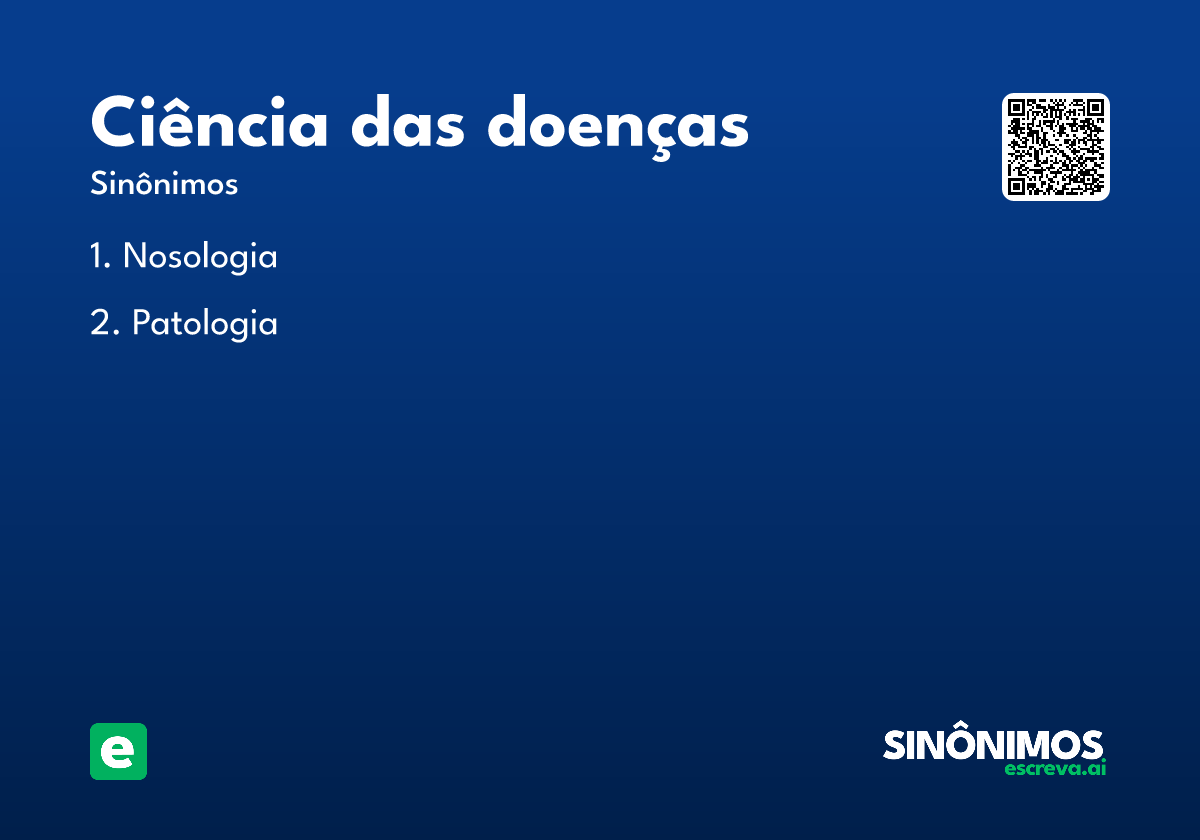 Ciência das doenças
Sinônimos

1. Nosologia

2. Patologia

e

SINÔNIMOS
escreva.ai